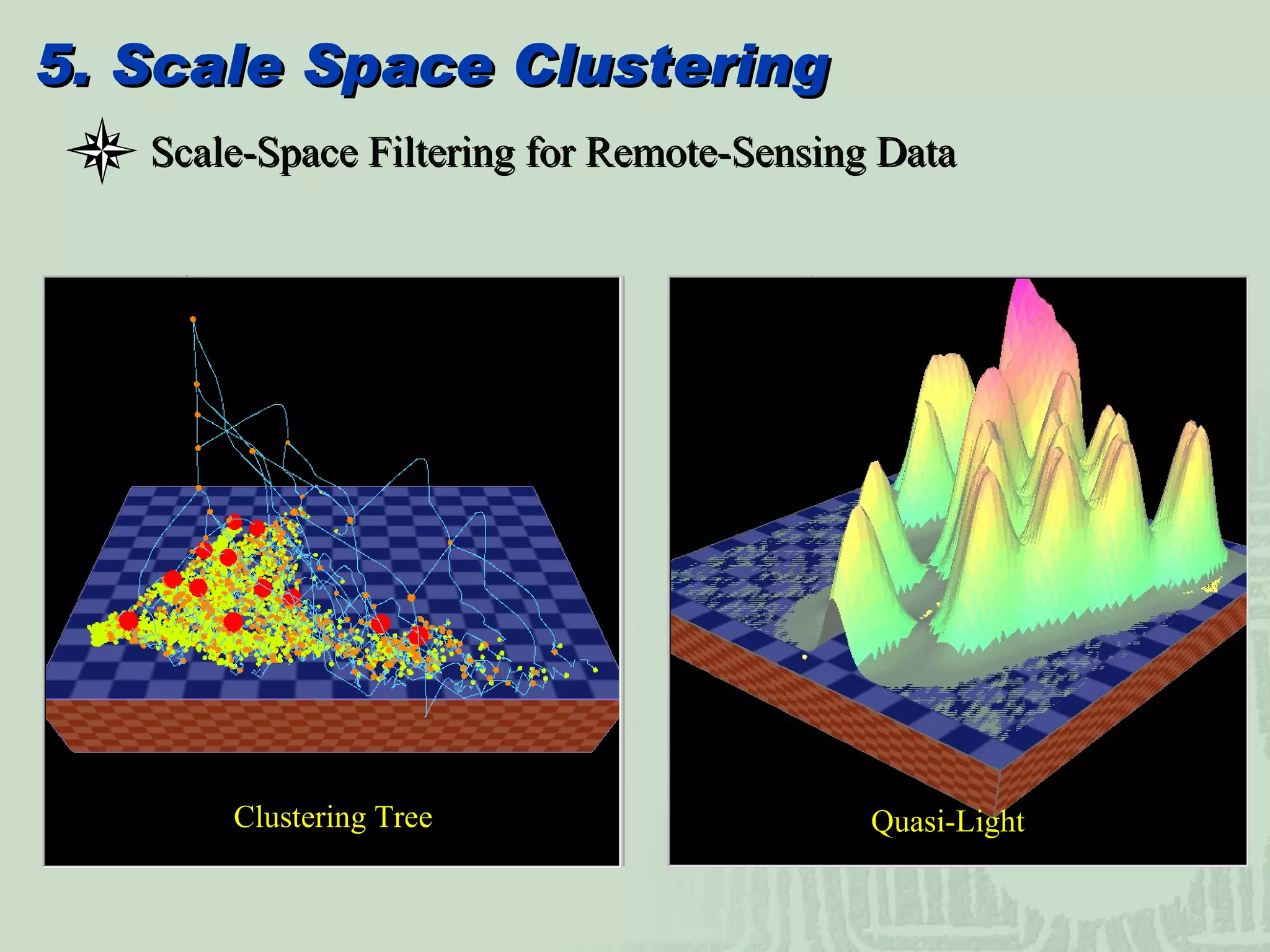 5. Scale Space Clustering

Scale-Space Filtering for Remote-Sensing Data

Clustering Tree

Quasi-Light